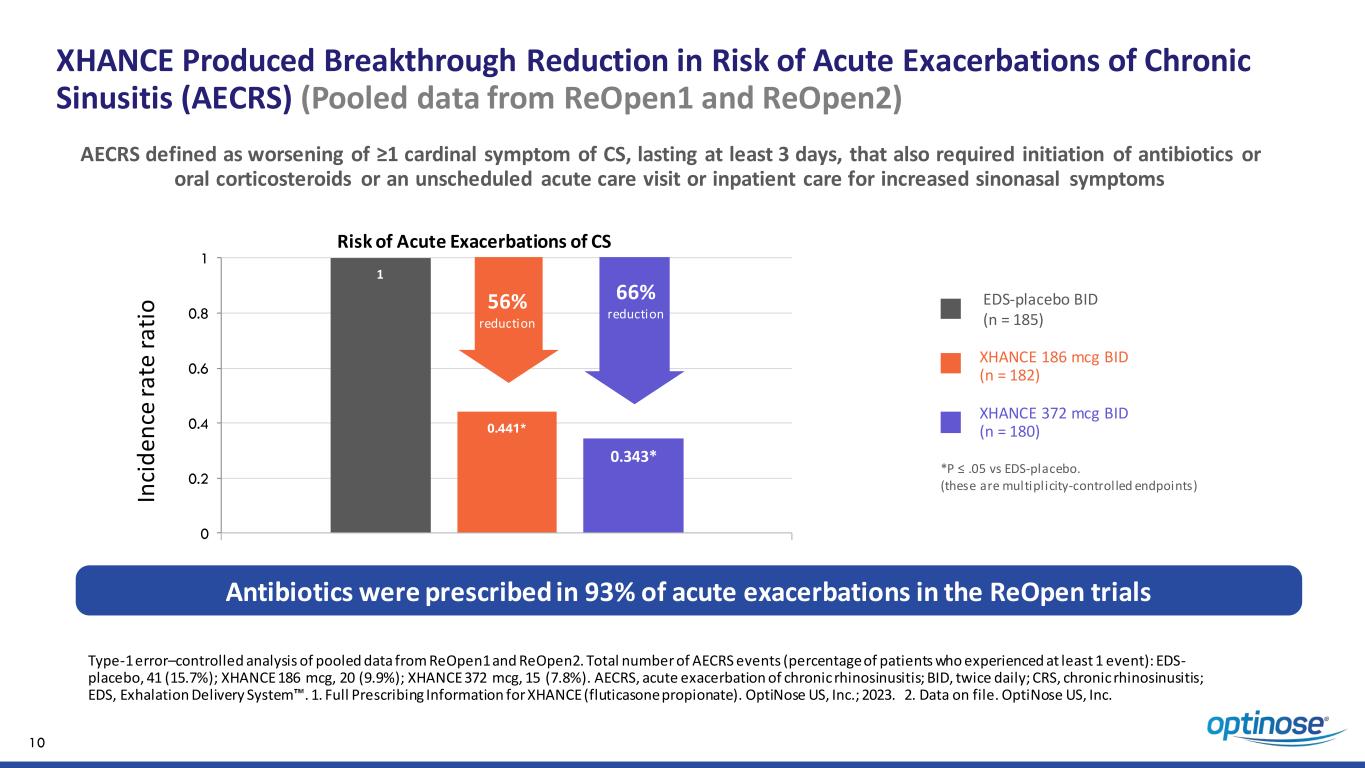 XHANCE Produced Breakthrough Reduction in Risk of Acute Exacerbations of Chronic Sinusitis (AECRS) (Pooled data from ReOpen1 and ReOpen2)

AECRS defined as worsening of ≥1 cardinal symptom of CS, lasting at least 3 days, that also required initiation of antibiotics or oral corticosteroids or an unscheduled acute care visit or inpatient care for increased sinonasal symptoms

Risk of Acute Exacerbations of CS

Incidence rate ratio

1
0.8
0.6
0.4
0.2
0

1

56%
reduction

66%
reduction

0.441*

0.343*

EDS-placebo BID
(n = 185)

XHANCE 186 mcg BID
(n = 182)

XHANCE 372 mcg BID
(n = 180)

*P ≤ .05 vs EDS-placebo.
(these are multiplicity-controlled endpoints)

Antibiotics were prescribed in 93% of acute exacerbations in the ReOpen trials

Type-1 error–controlled analysis of pooled data from ReOpen1 and ReOpen2. Total number of AECRS events (percentage of patients who experienced at least 1 event): EDS-placebo, 41 (15.7%); XHANCE 186 mcg, 20 (9.9%); XHANCE 372 mcg, 15 (7.8%). AECRS, acute exacerbation of chronic rhinosinusitis; BID, twice daily; CRS, chronic rhinosinusitis; EDS, Exhalation Delivery System™. 1. Full Prescribing Information for XHANCE (fluticasone propionate). OptiNose US, Inc.; 2023. 2. Data on file. OptiNose US, Inc.

10

optinose®